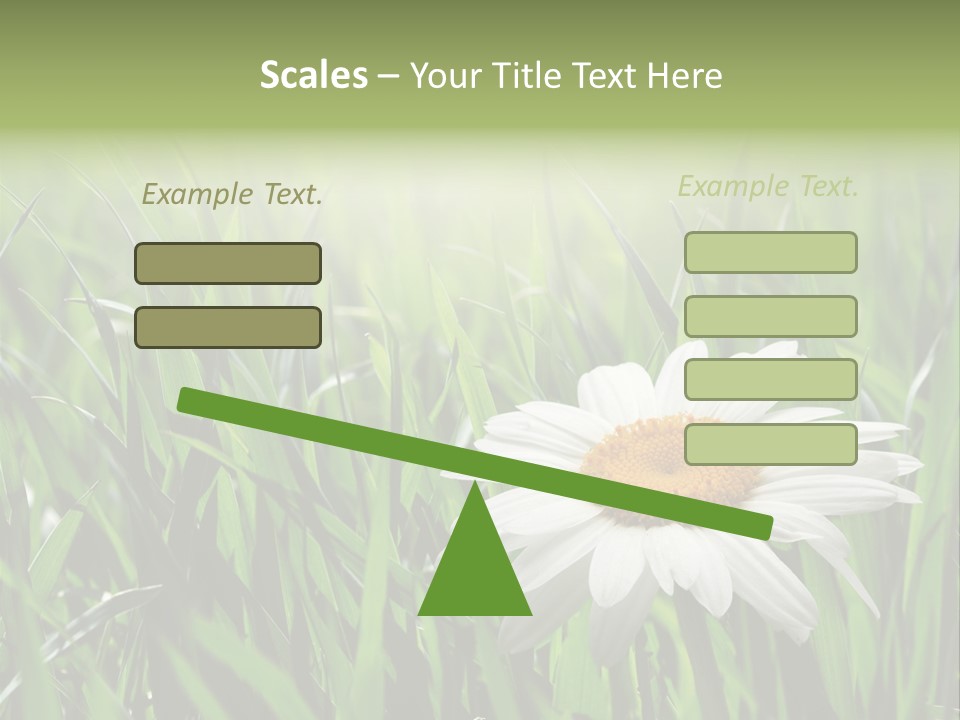 Scales – Your Title Text Here

Example Text.

Example Text.